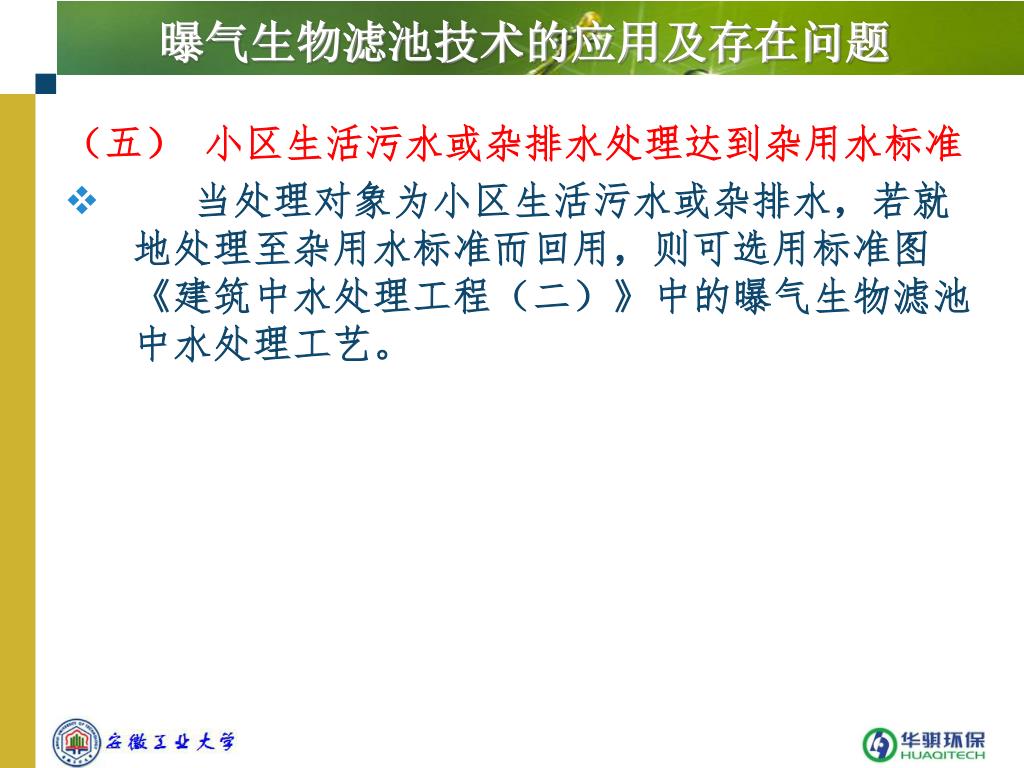 曝气生物滤池技术的应用及存在问题

（五） 小区生活污水或杂排水处理达到杂用水标准

❖ 当处理对象为小区生活污水或杂排水，若就地处理至杂用水标准而回用，则可选用标准图《建筑中水处理工程（二）》中的曝气生物滤池中水处理工艺。

安徽工业大学

华骐环保 HUAQITECH